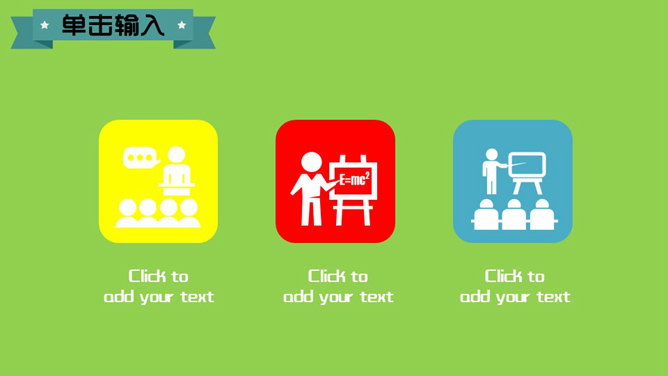 单击输入

$E=mc^2$

Click to add your text

Click to add your text

Click to add your text